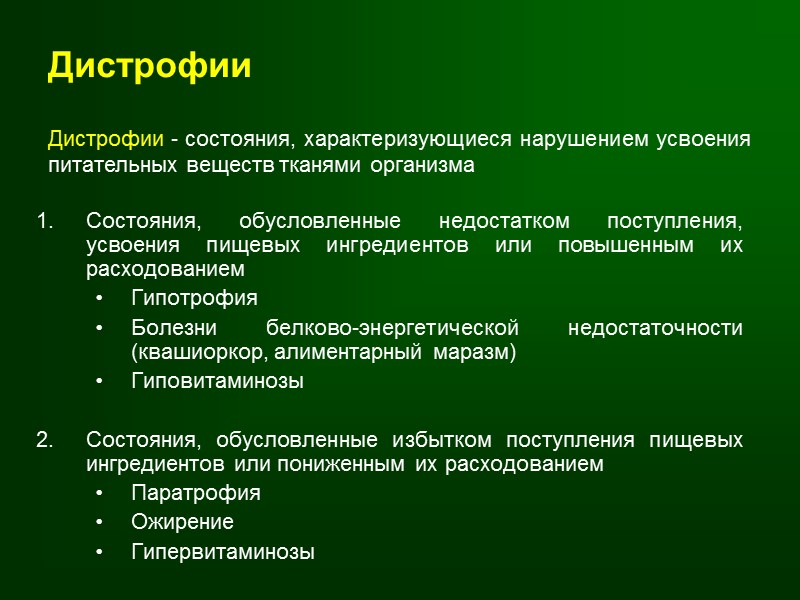 Дистрофии

Дистрофии - состояния, характеризующиеся нарушением усвоения питательных веществ тканями организма

1. Состояния, обусловленные недостатком поступления, усвоения пищевых ингредиентов или повышенным их расходованием
• Гипотрофия
• Болезни белково-энергетической недостаточности (квашиоркор, алиментарный маразм)
• Гиповитаминозы

2. Состояния, обусловленные избытком поступления пищевых ингредиентов или пониженным их расходованием
• Паратрофия
• Ожирение
• Гипервитаминозы